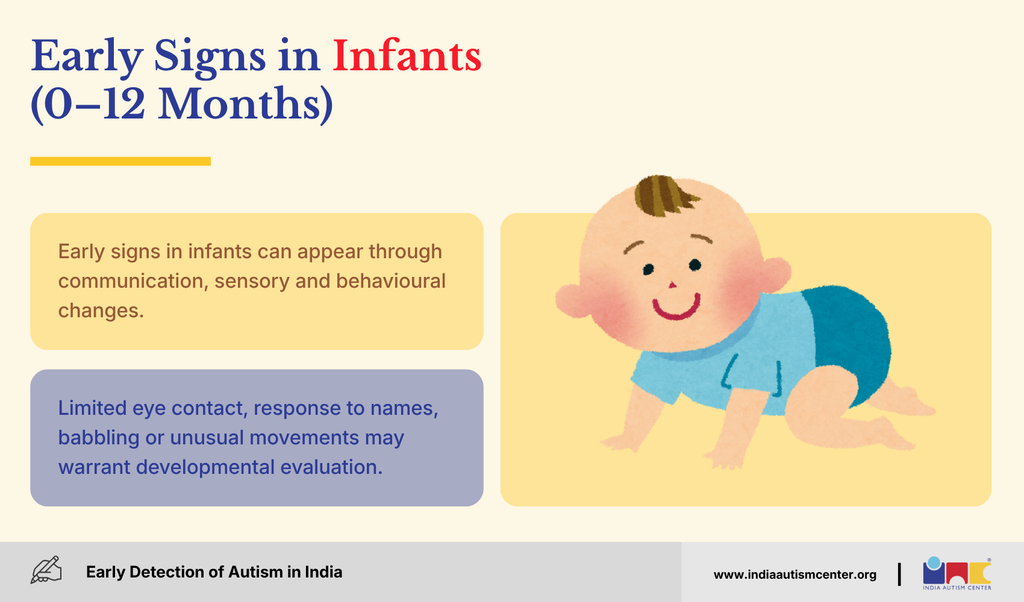 Early Signs in Infants (0–12 Months)

Early signs in infants can appear through communication, sensory and behavioural changes.

Limited eye contact, response to names, babbling or unusual movements may warrant developmental evaluation.

Early Detection of Autism in India

www.indiaautismcenter.org

INDIA AUTISM CENTER